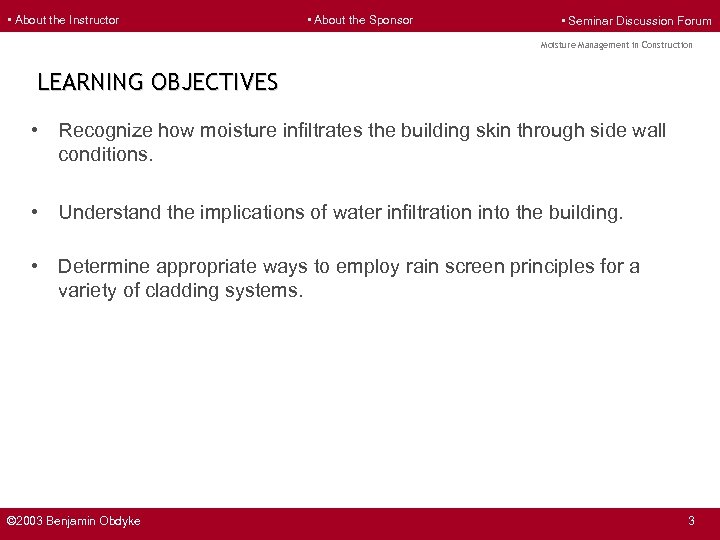 ▪ About the Instructor ▪ About the Sponsor ▪ Seminar Discussion Forum

Moisture Management in Construction

LEARNING OBJECTIVES

• Recognize how moisture infiltrates the building skin through side wall conditions.

• Understand the implications of water infiltration into the building.

• Determine appropriate ways to employ rain screen principles for a variety of cladding systems.

©2003 Benjamin Obdyke

3